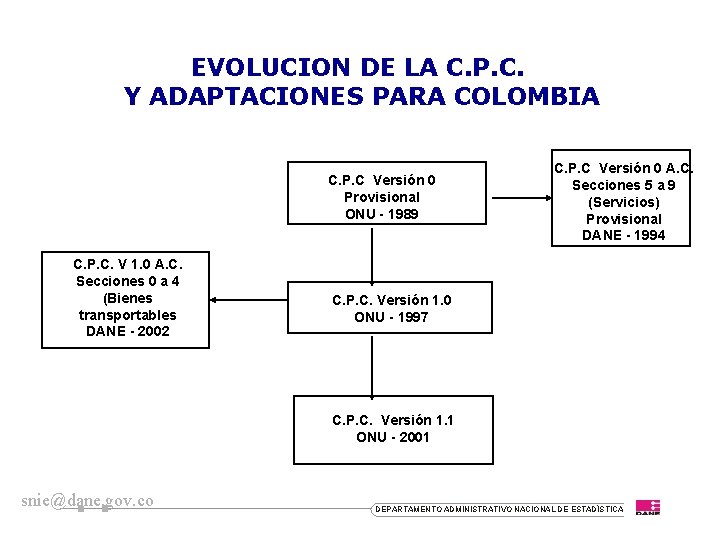 EVOLUCION DE LA C.P.C.
Y ADAPTACIONES PARA COLOMBIA

C.P.C Versión 0
Provisional
ONU - 1989

C.P.C Versión 0 A.C.
Secciones 5 a 9
(Servicios)
Provisional
DANE - 1994

C.P.C. V 1.0 A.C.
Secciones 0 a 4
(Bienes
transportables
DANE - 2002

C.P.C. Versión 1.0
ONU - 1997

C.P.C. Versión 1.1
ONU - 2001

snie@dane.gov.co

DEPARTAMENTO ADMINISTRATIVO NACIONAL DE ESTADÍSTICA

DANE